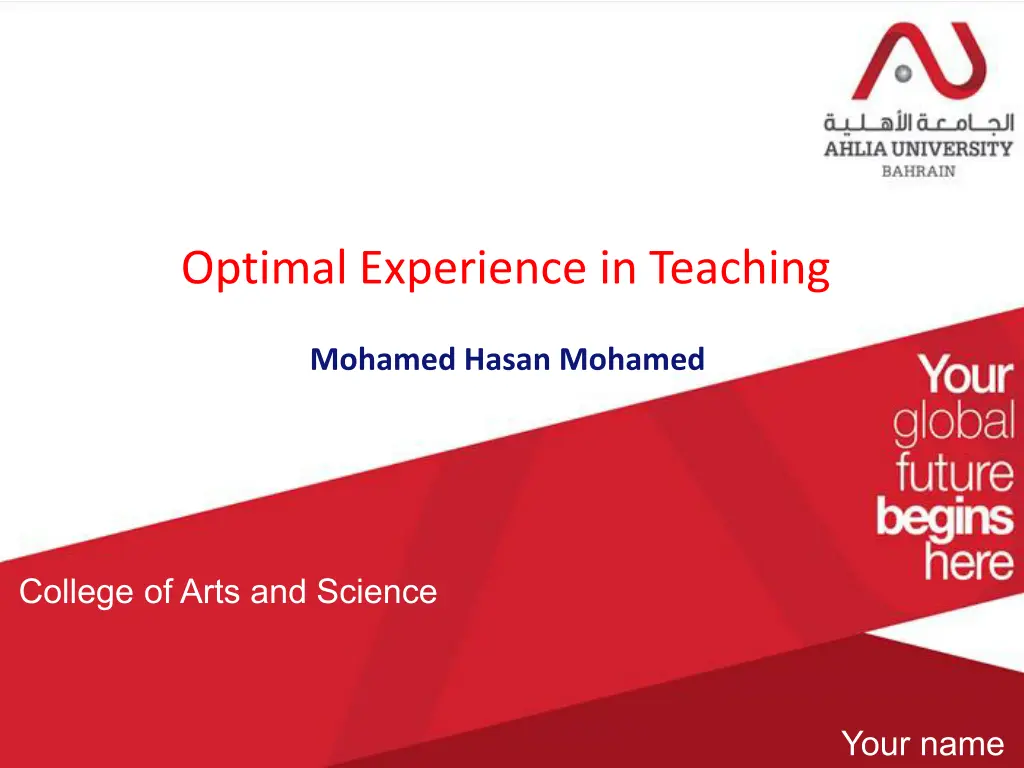 الجامعة الأهلية
AHLIA UNIVERSITY
BAHRAIN

Optimal Experience in Teaching

Mohamed Hasan Mohamed

Your global future begins here

College of Arts and Science

Your name